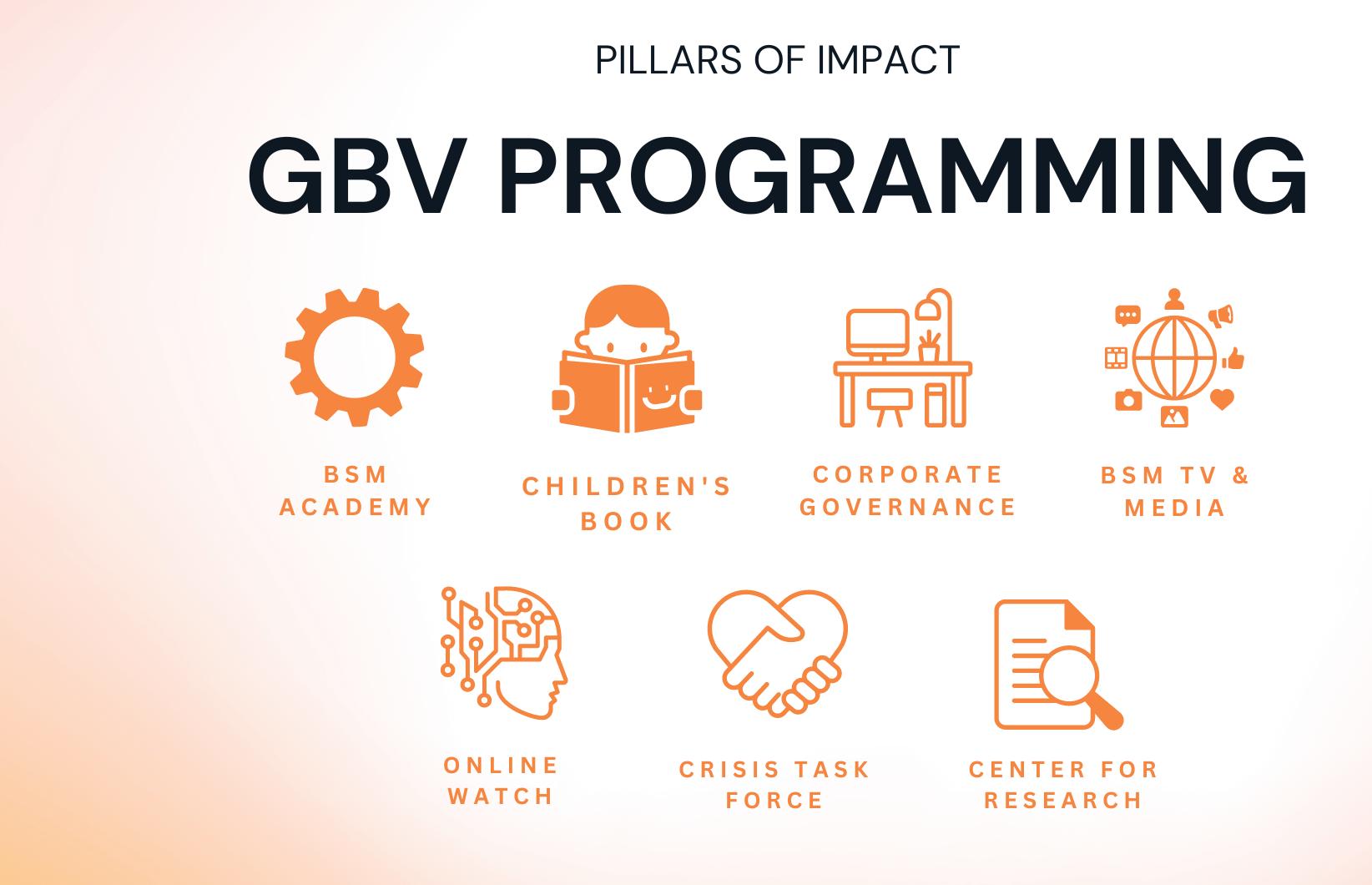 PILLARS OF IMPACT

GBV PROGRAMMING

BSM ACADEMY

CHILDREN'S BOOK

CORPORATE GOVERNANCE

BSM TV & MEDIA

ONLINE WATCH

CRISIS TASK FORCE

CENTER FOR RESEARCH